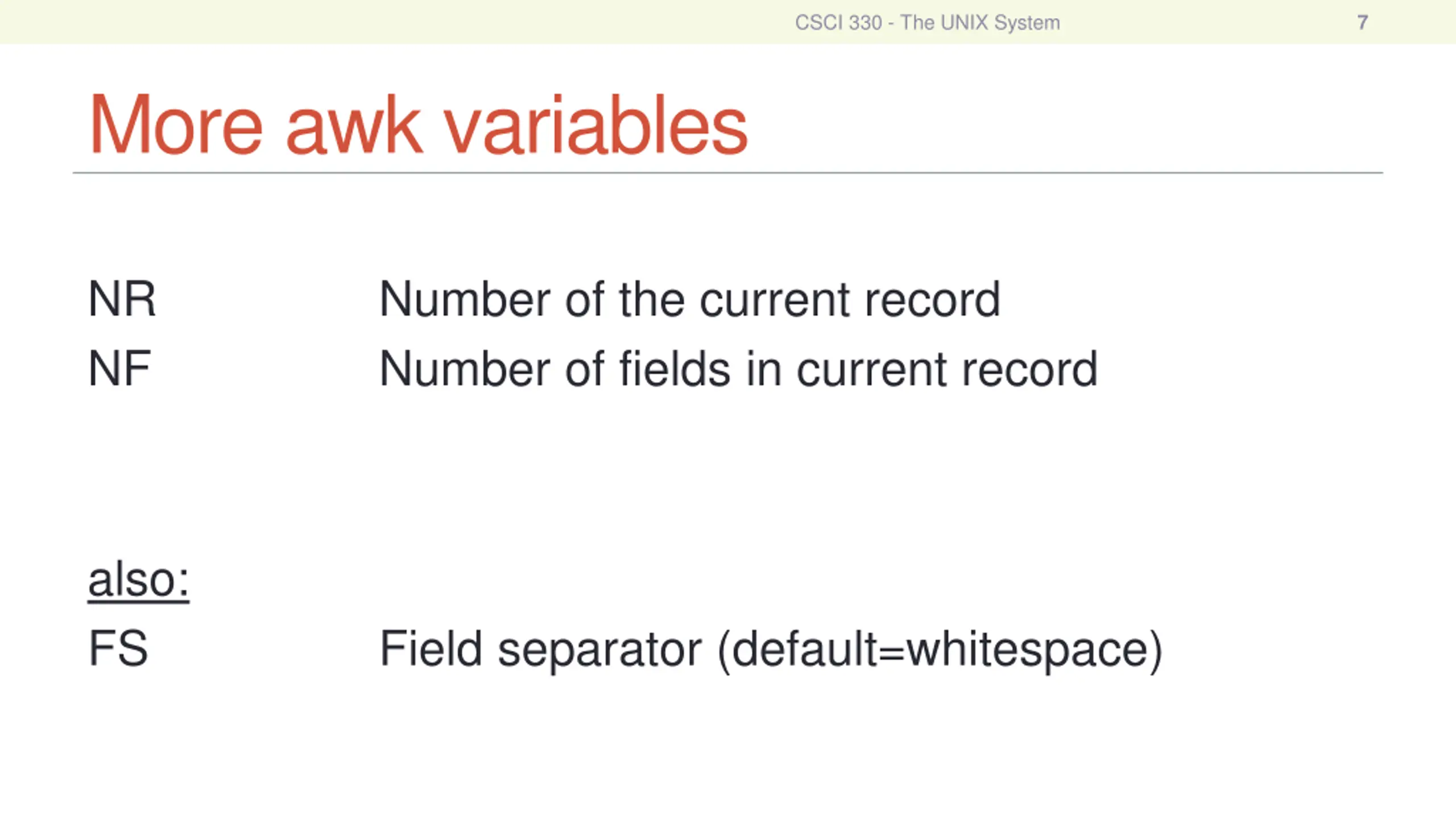 CSCI 330 - The UNIX System 7

More awk variables

NR Number of the current record
NF Number of fields in current record

also:
FS Field separator (default=whitespace)